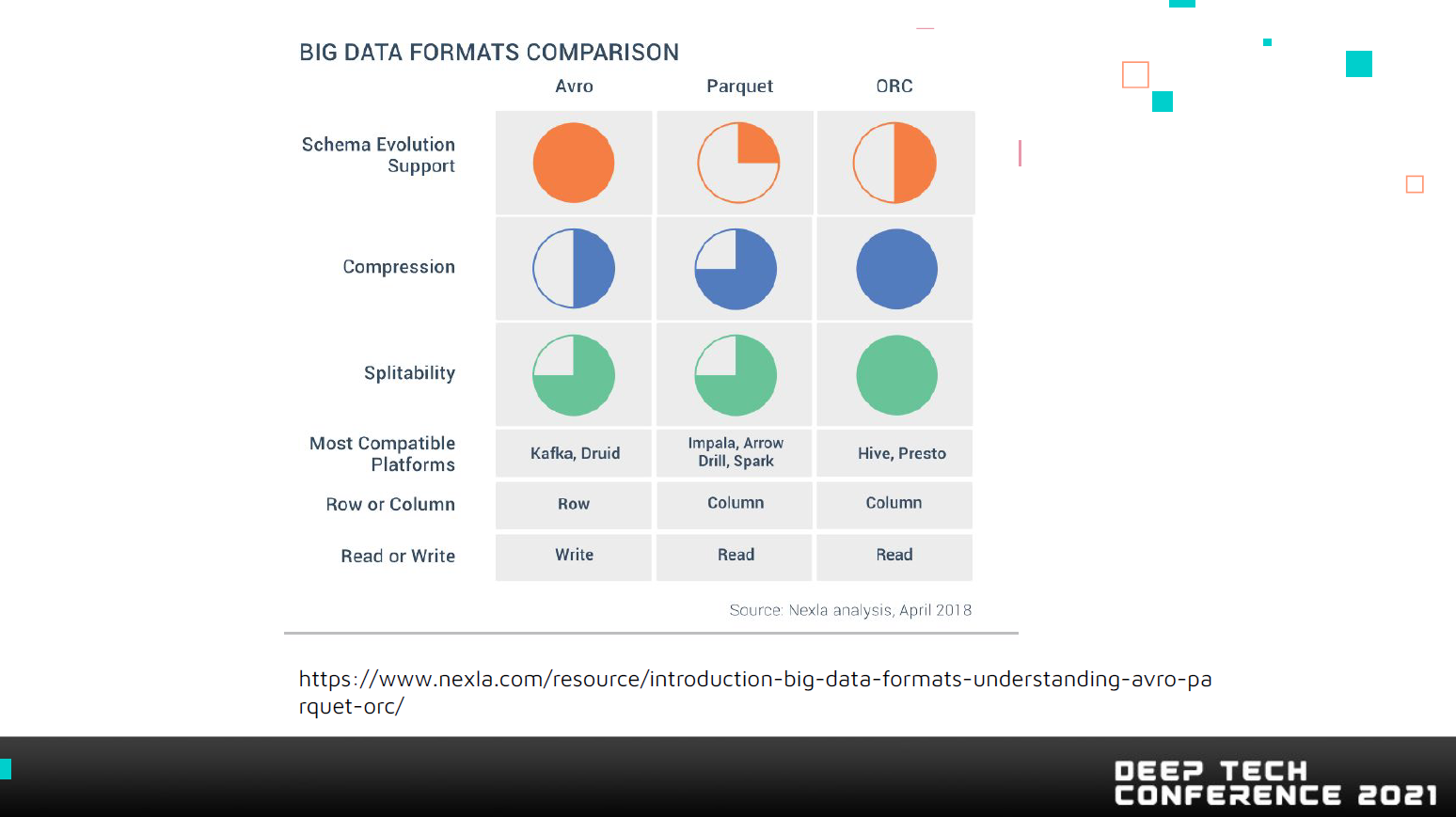 BIG DATA FORMATS COMPARISON

| | Avro | Parquet | ORC |
|---|---|---|---|
| Schema Evolution Support | | | |
| Compression | | | |
| Splitability | | | |
| Most Compatible Platforms | Kafka, Druid | Impala, Arrow Drill, Spark | Hive, Presto |
| Row or Column | Row | Column | Column |
| Read or Write | Write | Read | Read |

Source: Nexla analysis, April 2018

https://www.nexla.com/resource/introduction-big-data-formats-understanding-avro-parquet-orc/

DEEP TECH CONFERENCE 2021